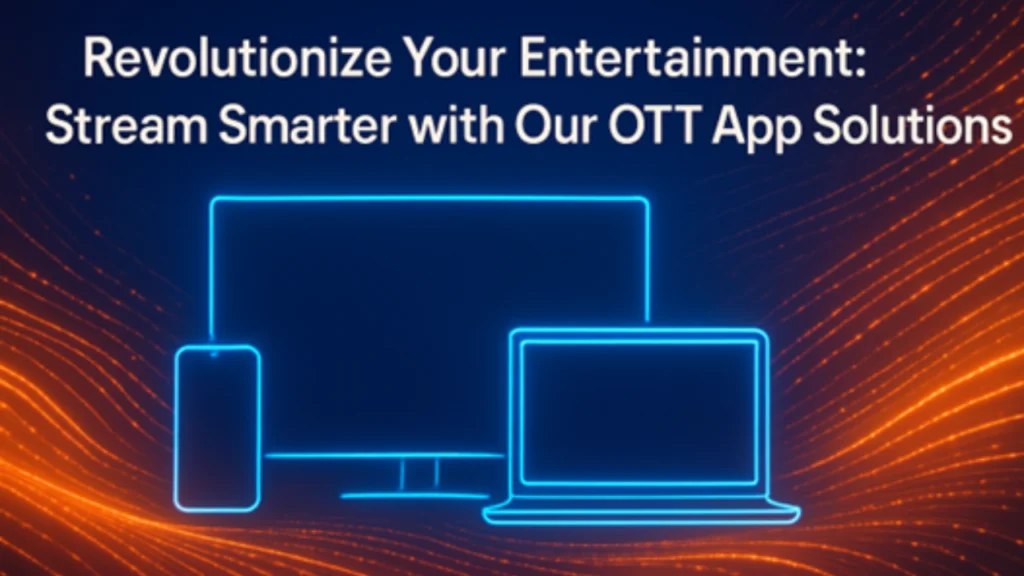 Revolutionize Your Entertainment:
Stream Smarter with Our OTT App Solutions